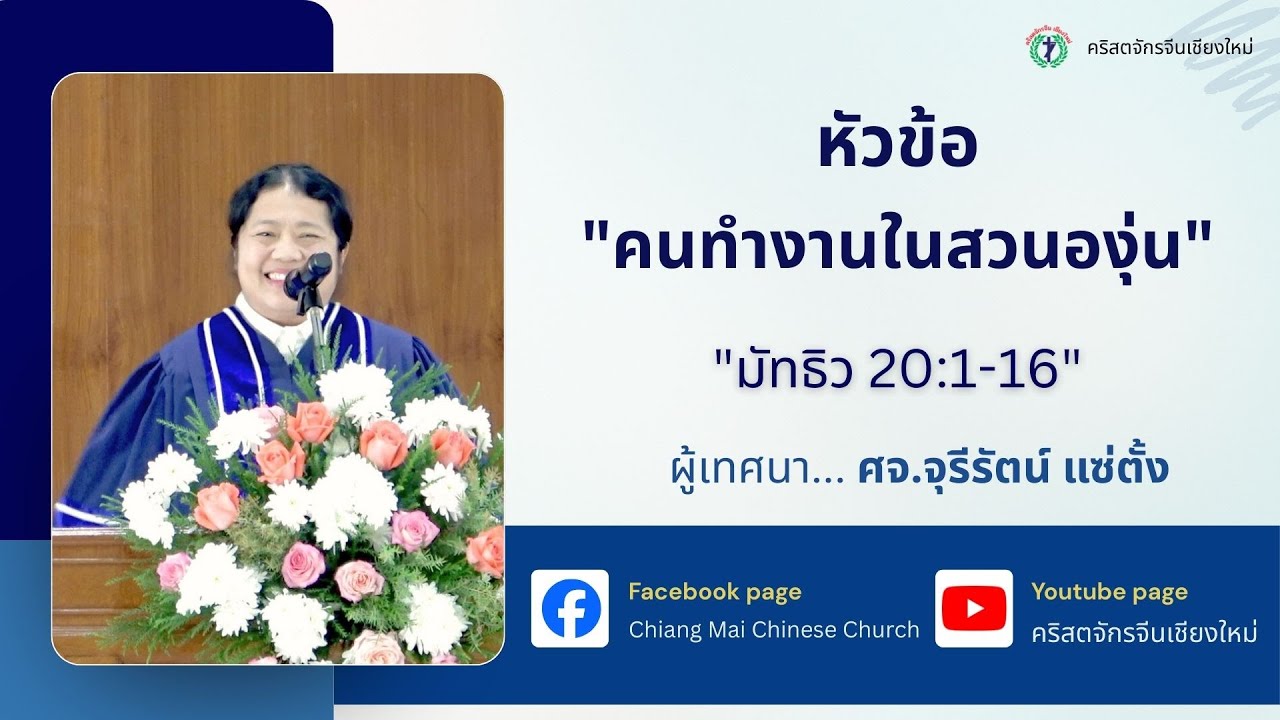 คริสตจักรจีนเชียงใหม่

หัวข้อ
"คนทำงานในสวนองุ่น"

"มัทธิว 20:1-16"

ผู้เทศนา... ศจ.จุรีรัตน์ แซ่ตั้ง

Facebook page
Chiang Mai Chinese Church

Youtube page
คริสตจักรจีนเชียงใหม่